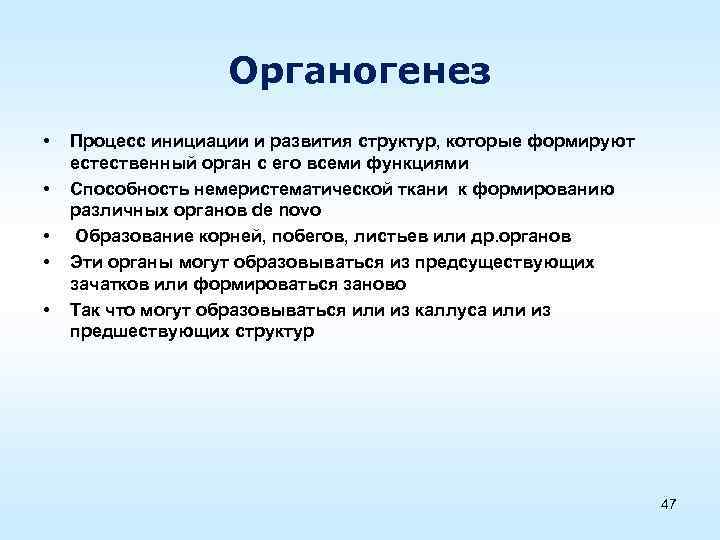 Органогенез

• Процесс инициации и развития структур, которые формируют естественный орган с его всеми функциями
• Способность немеристематической ткани к формированию различных органов de novo
• Образование корней, побегов, листьев или др.органов
• Эти органы могут образовываться из предсуществующих зачатков или формироваться заново
• Так что могут образовываться или из каллуса или из предшествующих структур

47